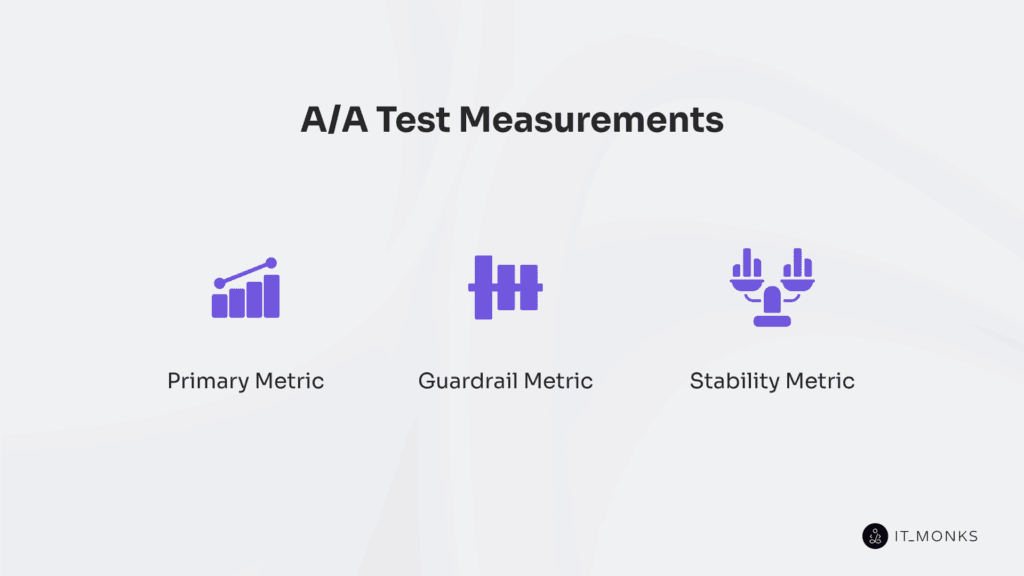 A/A Test Measurements

Primary Metric

Guardrail Metric

Stability Metric

IT_MONKS